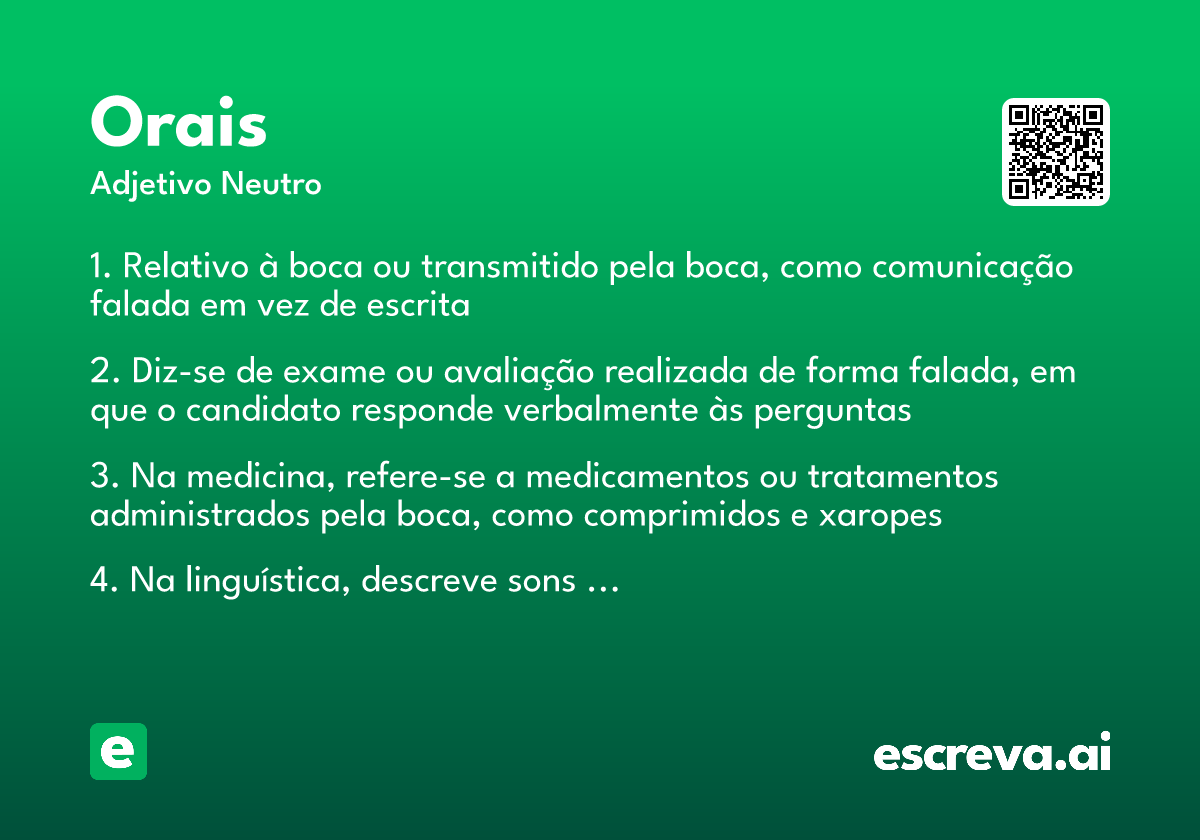 Orais
Adjetivo Neutro

1. Relativo à boca ou transmitido pela boca, como comunicação falada em vez de escrita

2. Diz-se de exame ou avaliação realizada de forma falada, em que o candidato responde verbalmente às perguntas

3. Na medicina, refere-se a medicamentos ou tratamentos administrados pela boca, como comprimidos e xaropes

4. Na linguística, descreve sons ...

e

escreva.ai